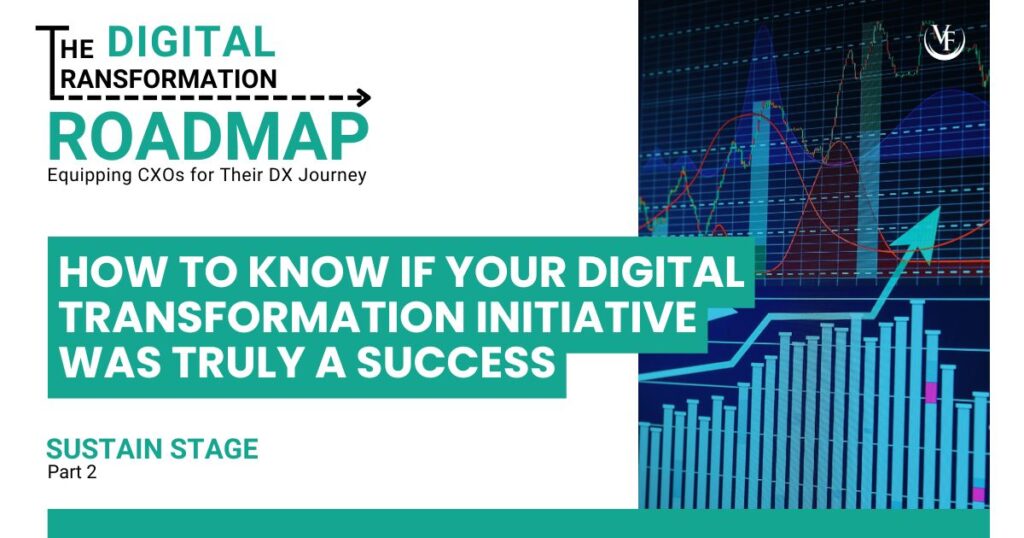 THE DIGITAL TRANSFORMATION ROADMAP
Equipping CXOs for Their DX Journey

HOW TO KNOW IF YOUR DIGITAL TRANSFORMATION INITIATIVE WAS TRULY A SUCCESS

SUSTAIN STAGE
Part 2

VF